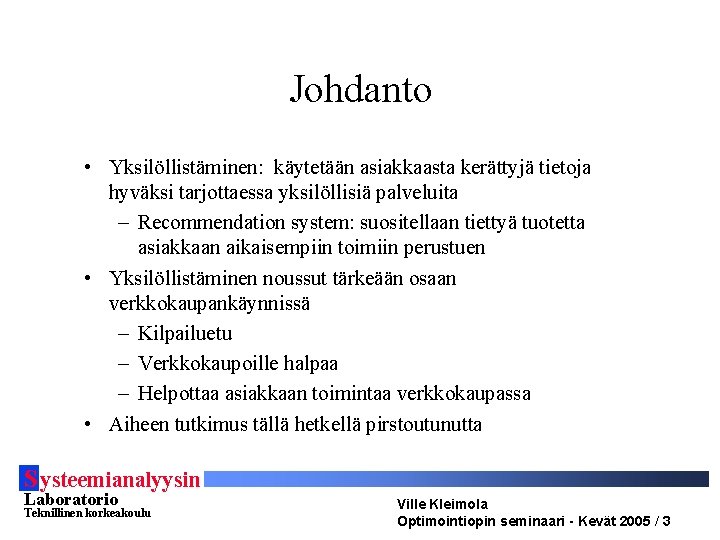 Johdanto

• Yksilöllistäminen: käytetään asiakkaasta kerättyjä tietoja hyväksi tarjottaessa yksilöllisiä palveluita
– Recommendation system: suositellaan tiettyä tuotetta asiakkaan aikaisempiin toimiin perustuen

• Yksilöllistäminen noussut tärkeään osaan verkkokaupankäynnissä
– Kilpailuetu
– Verkkokaupoille halpaa
– Helpottaa asiakkaan toimintaa verkkokaupassa

• Aiheen tutkimus tällä hetkellä pirstoutunutta

Systeemianalyysin
Laboratorio
Teknillinen korkeakoulu

Ville Kleimola
Optimointiopin seminaari - Kevät 2005 / 3